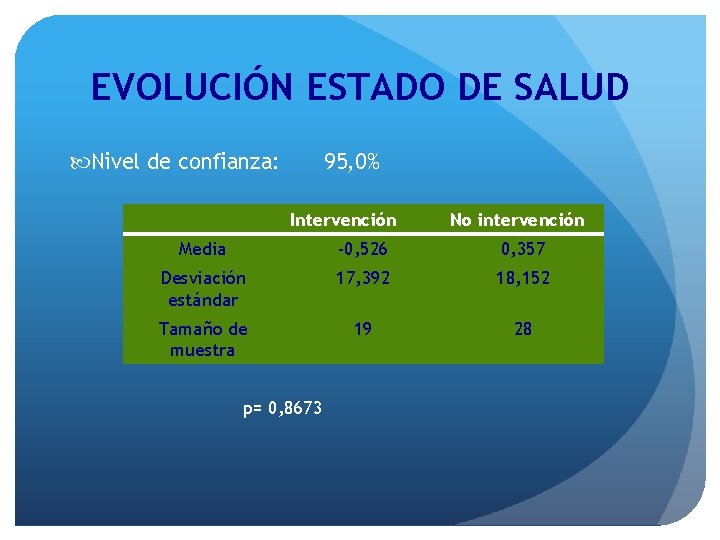 EVOLUCIÓN ESTADO DE SALUD

Nivel de confianza: 95,0%

| | Intervención | No intervención |
|---|---|---|
| Media | -0,526 | 0,357 |
| Desviación estándar | 17,392 | 18,152 |
| Tamaño de muestra | 19 | 28 |

p= 0,8673